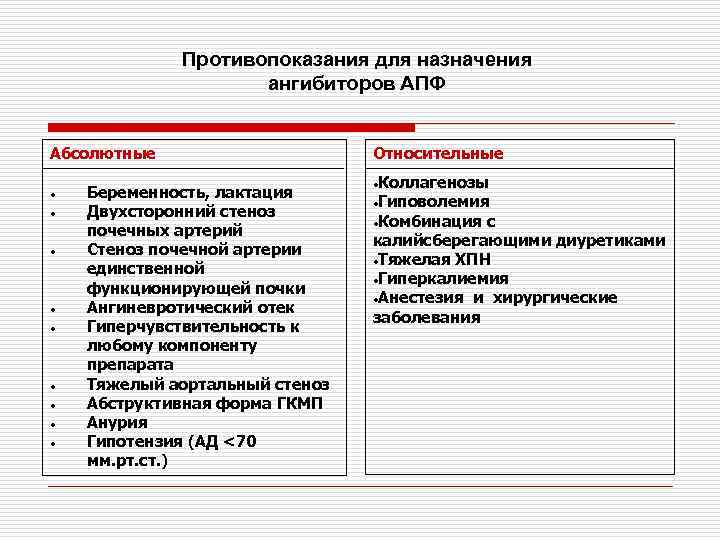 Противопоказания для назначения ангибиторов АПФ

Абсолютные

- Беременность, лактация
- Двухсторонний стеноз почечных артерий
- Стеноз почечной артерии единственной функционирующей почки
- Ангиневротический отек
- Гиперчувствительность к любому компоненту препарата
- Тяжелый аортальный стеноз
- Абструктивная форма ГКМП
- Анурия
- Гипотензия (АД <70 мм.рт.ст.)

Относительные

- Коллагенозы
- Гиповолемия
- Комбинация с калийсберегающими диуретиками
- Тяжелая ХПН
- Гиперкалиемия
- Анестезия и хирургические заболевания